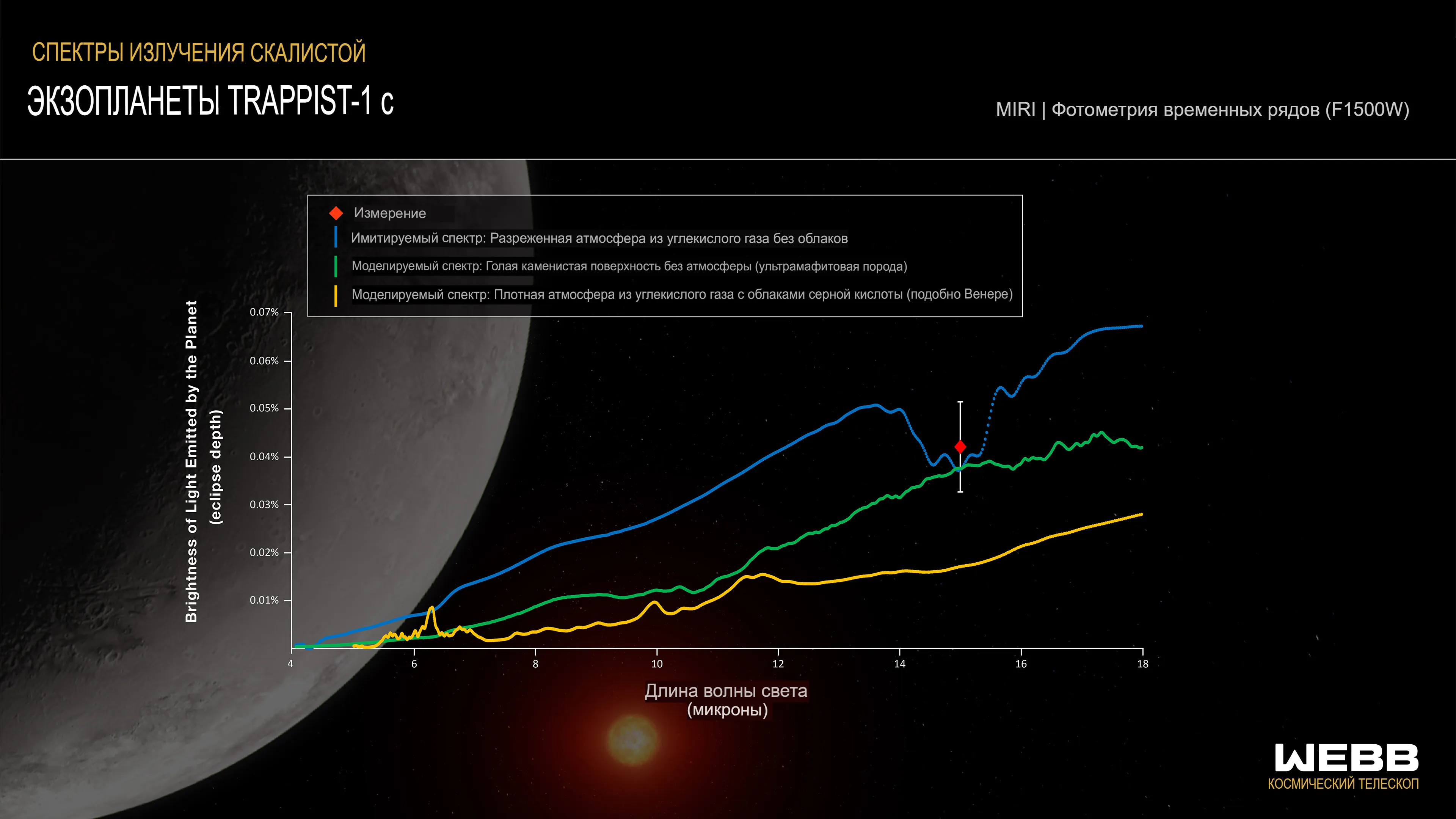 СПЕКТРЫ ИЗЛУЧЕНИЯ СКАЛИСТОЙ
ЭКЗОПЛАНЕТЫ TRAPPIST-1 c

MIRI | Фотометрия временных рядов (F1500W)

Измерение
Имитируемый спектр: Разреженная атмосфера из углекислого газа без облаков
Моделируемый спектр: Голая каменистая поверхность без атмосферы (ультрамафитовая порода)
Моделируемый спектр: Плотная атмосфера из углекислого газа с облаками серной кислоты (подобно Венере)

Brightness of Light Emitted by the Planet
(eclipse depth)

0.07%
0.06%
0.05%
0.04%
0.03%
0.02%
0.01%

4
6
8
10
12
14
16
18

Длина волны света
(микроны)

WEBB
КОСМИЧЕСКИЙ ТЕЛЕСКОП